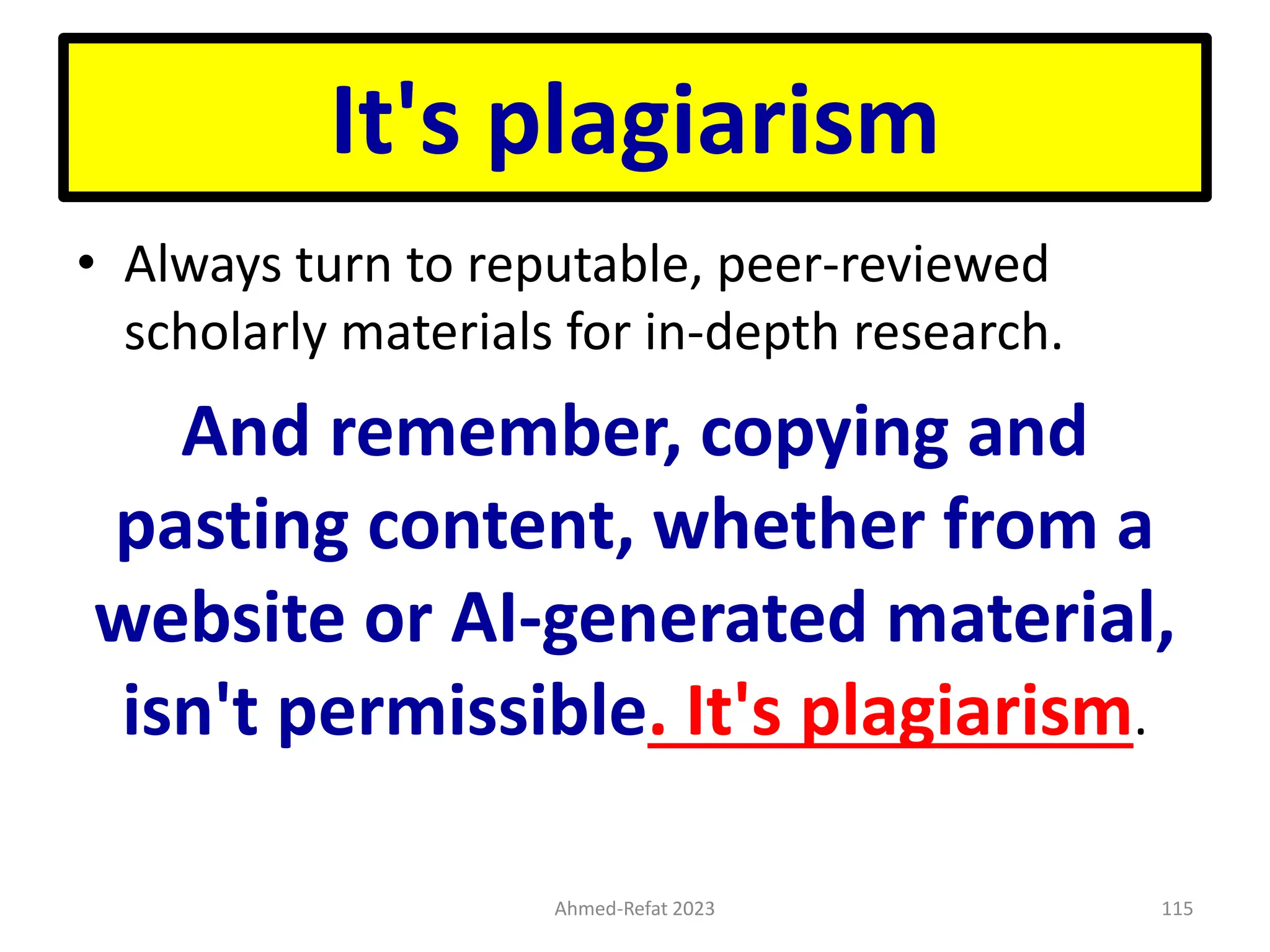 It's plagiarism

• Always turn to reputable, peer-reviewed scholarly materials for in-depth research.

And remember, copying and pasting content, whether from a website or AI-generated material, isn't permissible. It's plagiarism.

Ahmed-Refat 2023

115